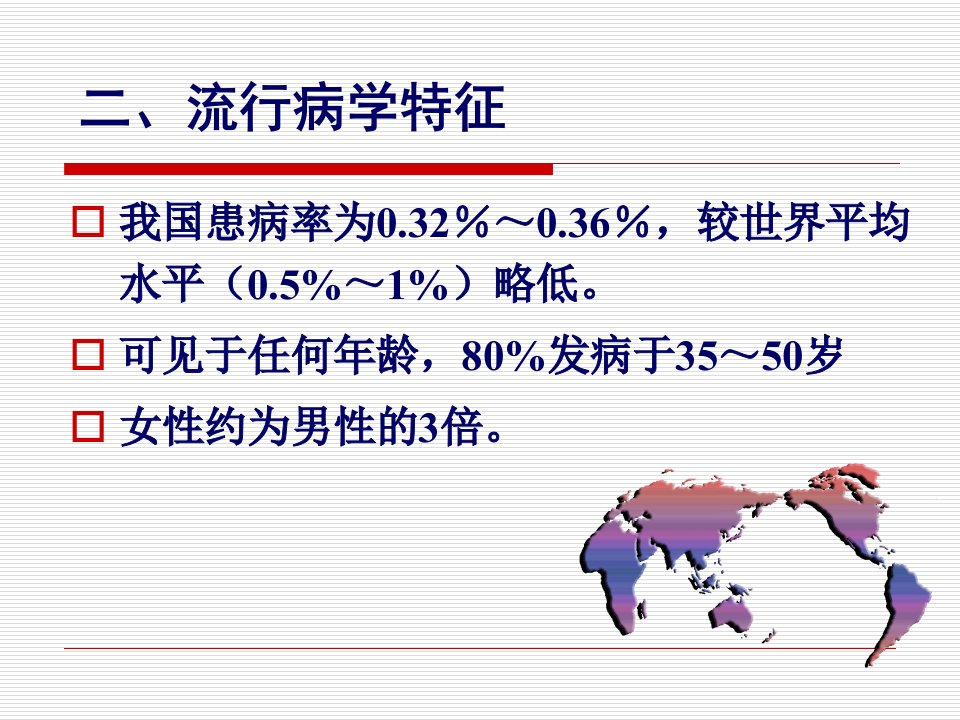 二、流行病学特征

□ 我国患病率为0.32％～0.36％，较世界平均水平（0.5%～1%）略低。

□ 可见于任何年龄，80%发病于35～50岁

□ 女性约为男性的3倍。